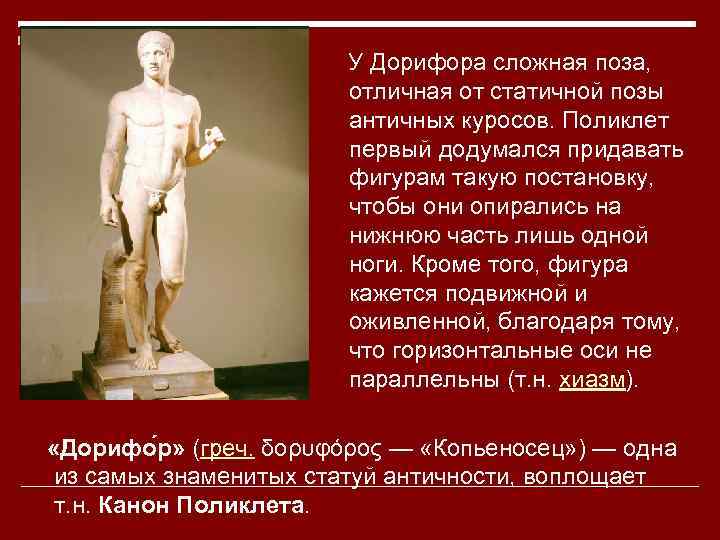 У Дорифора сложная поза, отличная от статичной позы античных куросов. Поликлет первый додумался придавать фигурам такую постановку, чтобы они опирались на нижнюю часть лишь одной ноги. Кроме того, фигура кажется подвижной и оживленной, благодаря тому, что горизонтальные оси не параллельны (т.н. хиазм).

«Дорифо́р» (греч. δορυφόρος — «Копьеносец») — одна из самых знаменитых статуй античности, воплощает т.н. Канон Поликлета.